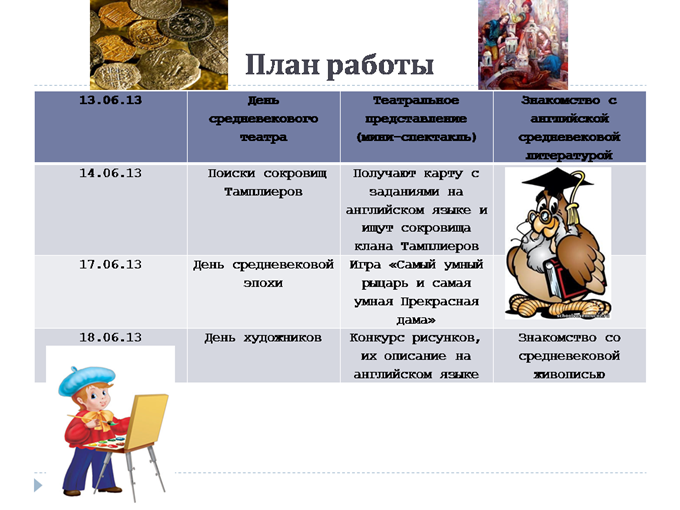 План работы

| 13.06.13 | День средневекового театра | Театральное представление (мини-спектакль) | Знакомство с английской средневековой литературой |
|---|---|---|---|
| 14.06.13 | Поиски сокровищ Тамплиеров | Получают карту с заданиями на английском языке и ищут сокровища клана Тамплиеров | |
| 17.06.13 | День средневековой эпохи | Игра «Самый умный рыцарь и самая умная Прекрасная дама» | |
| 18.06.13 | День художников | Конкурс рисунков, их описание на английском языке | Знакомство со средневековой живописью |